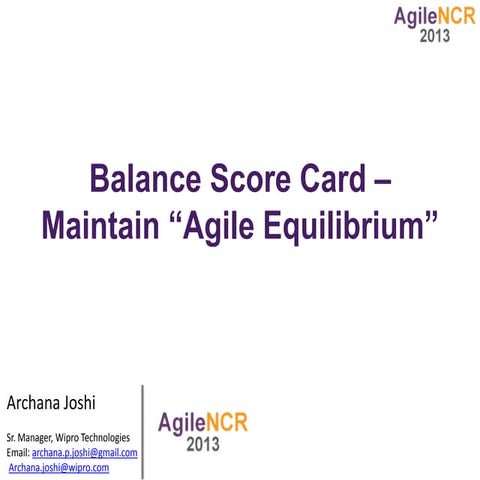 AgileNCR
2013

Balance Score Card –
Maintain “Agile Equilibrium”

Archana Joshi

Sr. Manager, Wipro Technologies
Email: archana.p.joshi@gmail.com
Archana.joshi@wipro.com

AgileNCR
2013